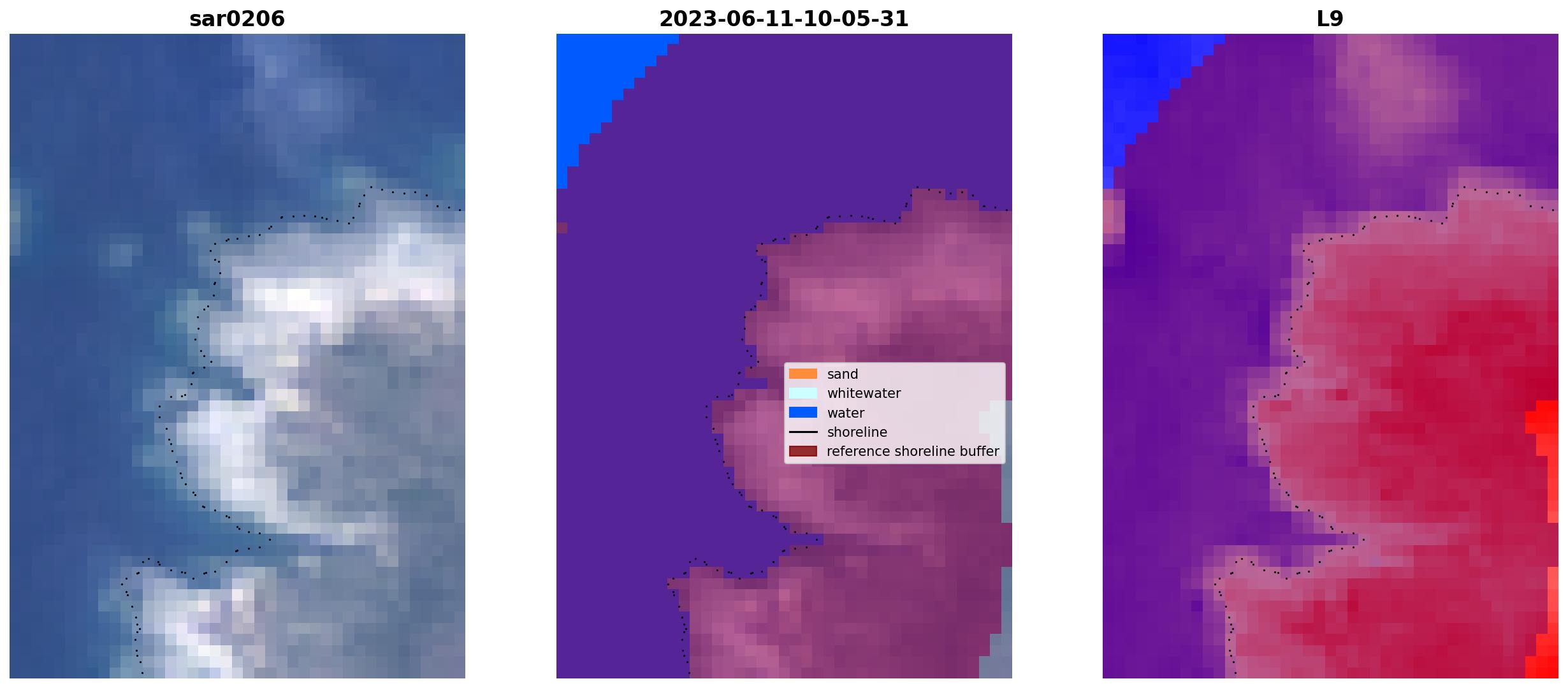 sar0206

2023-06-11-10-05-31

L9

sand
whitewater
water
shoreline
reference shoreline buffer